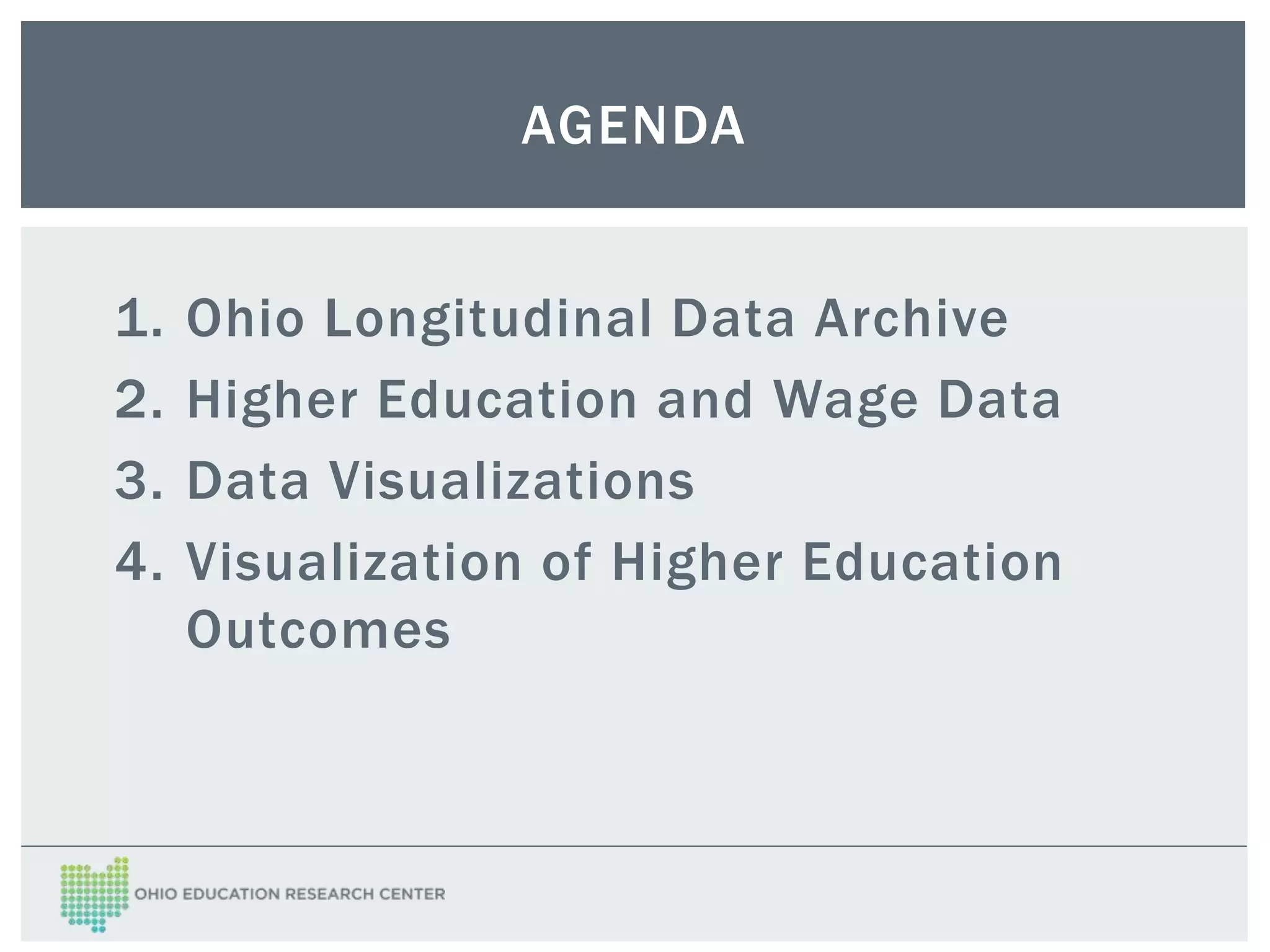 AGENDA

1. Ohio Longitudinal Data Archive
2. Higher Education and Wage Data
3. Data Visualizations
4. Visualization of Higher Education Outcomes

OHIO EDUCATION RESEARCH CENTER